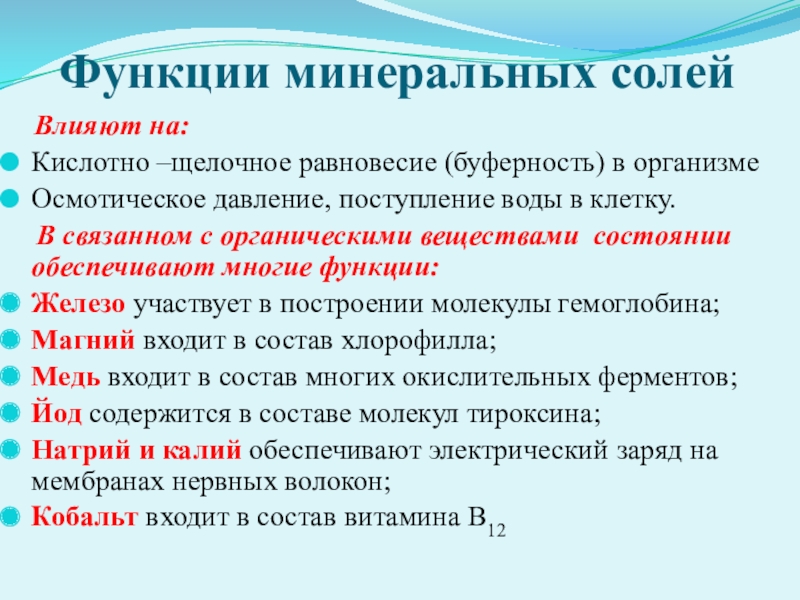 Функции минеральных солей

Влияют на:

Кислотно –щелочное равновесие (буферность) в организме

Осмотическое давление, поступление воды в клетку.

В связанном с органическими веществами состоянии обеспечивают многие функции:

Железо участвует в построении молекулы гемоглобина;

Магний входит в состав хлорофилла;

Медь входит в состав многих окислительных ферментов;

Йод содержится в составе молекул тироксина;

Натрий и калий обеспечивают электрический заряд на мембранах нервных волокон;

Кобальт входит в состав витамина $B_{12}$